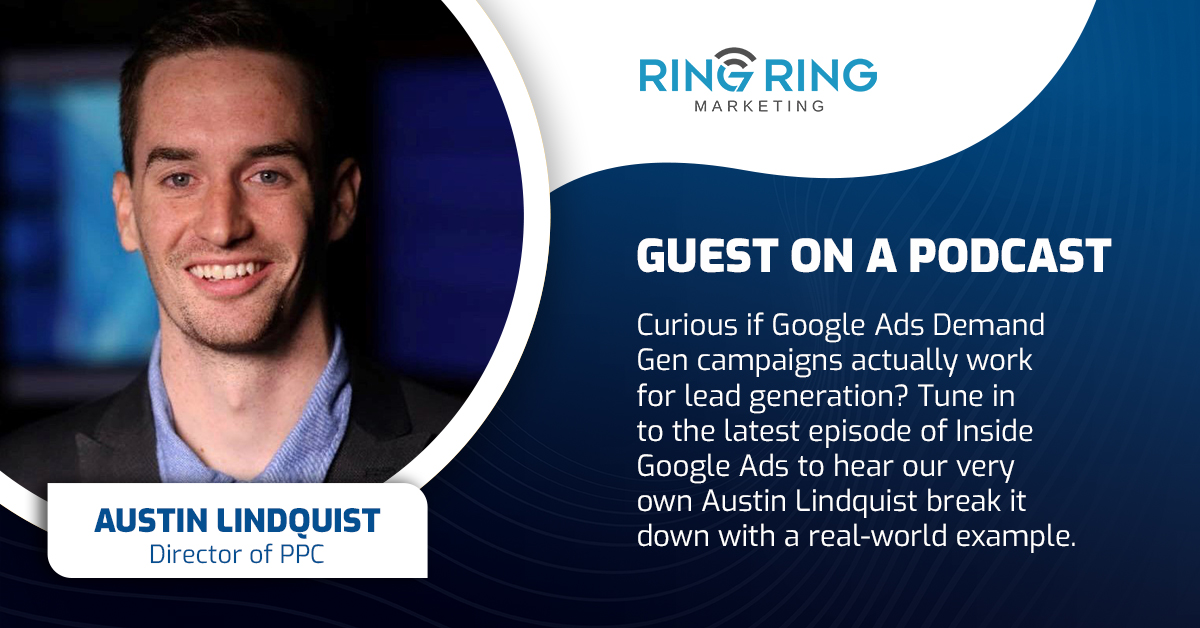 RING RING
MARKETING

GUEST ON A PODCAST

Curious if Google Ads Demand Gen campaigns actually work for lead generation? Tune in to the latest episode of Inside Google Ads to hear our very own Austin Lindquist break it down with a real-world example.

AUSTIN LINDQUIST
Director of PPC